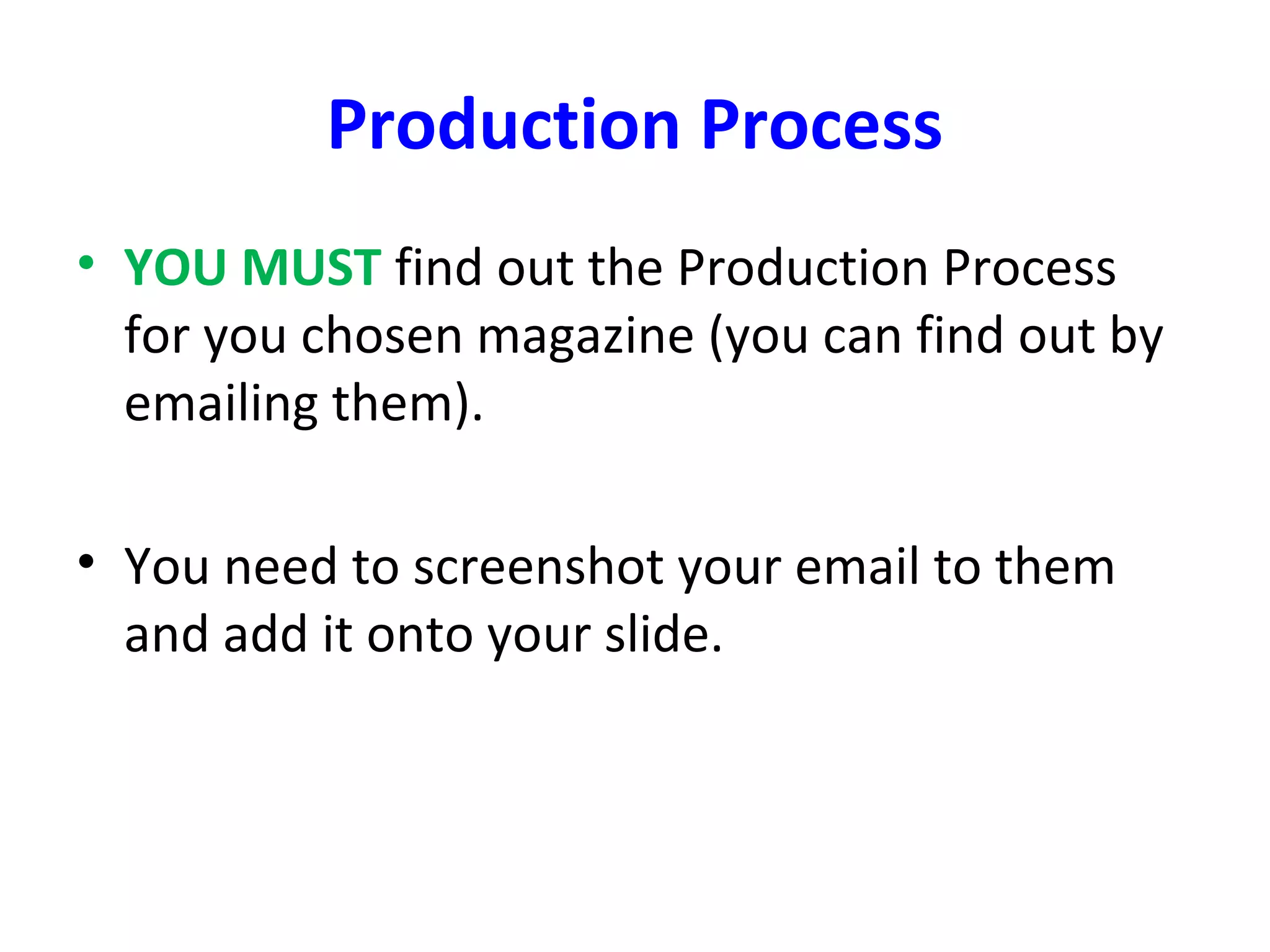 Production Process

• YOU MUST find out the Production Process for you chosen magazine (you can find out by emailing them).

• You need to screenshot your email to them and add it onto your slide.